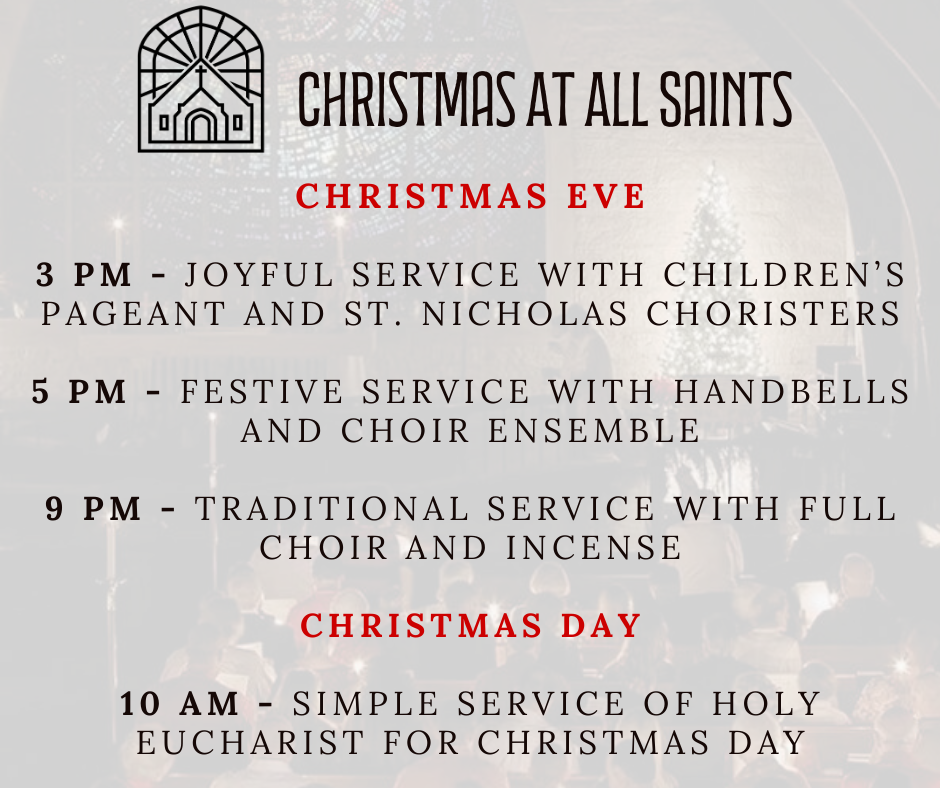 CHRISTMAS AT ALL SAINTS

CHRISTMAS EVE

3 PM - JOYFUL SERVICE WITH CHILDREN'S PAGEANT AND ST. NICHOLAS CHORISTERS

5 PM - FESTIVE SERVICE WITH HANDBELLS AND CHOIR ENSEMBLE

9 PM - TRADITIONAL SERVICE WITH FULL CHOIR AND INCENSE

CHRISTMAS DAY

10 AM - SIMPLE SERVICE OF HOLY EUCHARIST FOR CHRISTMAS DAY